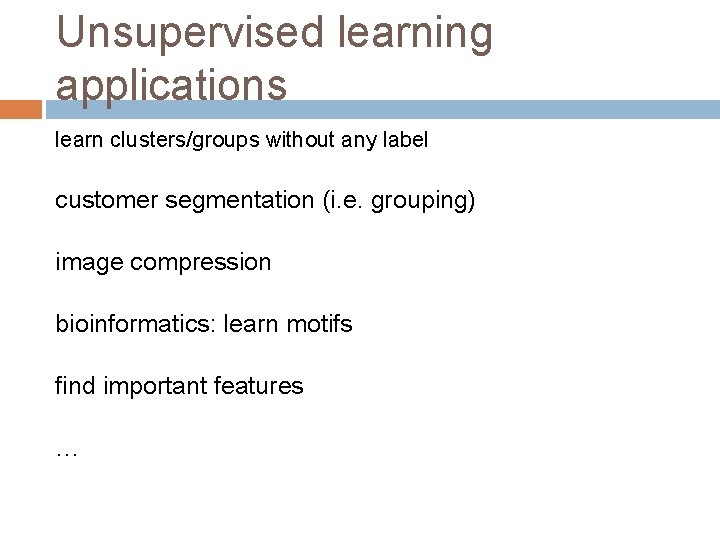 Unsupervised learning applications

learn clusters/groups without any label

customer segmentation (i.e. grouping)

image compression

bioinformatics: learn motifs

find important features

…